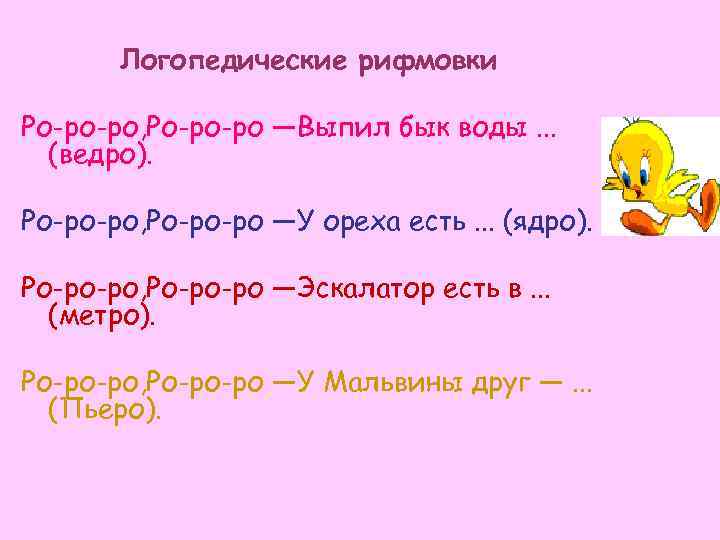 Логопедические рифмовки

Ро-ро-ро,Ро-ро-ро —Выпил бык воды ... (ведро).

Ро-ро-ро,Ро-ро-ро —У ореха есть ... (ядро).

Ро-ро-ро,Ро-ро-ро —Эскалатор есть в ... (метро).

Ро-ро-ро,Ро-ро-ро —У Мальвины друг — ... (Пьеро).